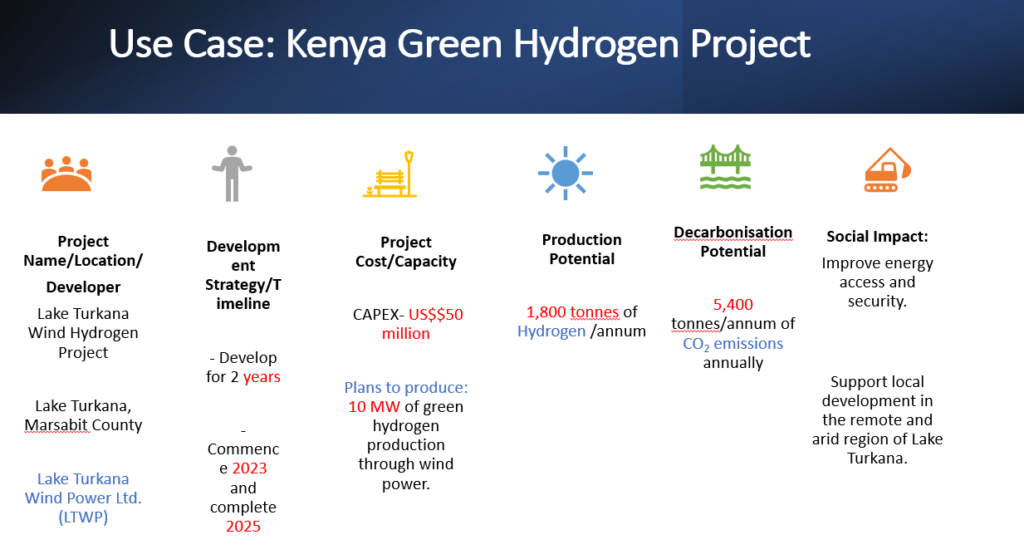 Use Case: Kenya Green Hydrogen Project

Project Name/Location/ Developer

Lake Turkana Wind Hydrogen Project

Lake Turkana, Marsabit County

Lake Turkana Wind Power Ltd. (LTWP)

Development Strategy/Timeline

- Develop for 2 years

- Commence 2023 and complete 2025

Project Cost/Capacity

CAPEX- US$$50 million

Plans to produce: 10 MW of green hydrogen production through wind power.

Production Potential

1,800 tonnes of Hydrogen /annum

Decarbonisation Potential

5,400 tonnes/annum of $CO_2$ emissions annually

Social Impact:

Improve energy access and security.

Support local development in the remote and arid region of Lake Turkana.